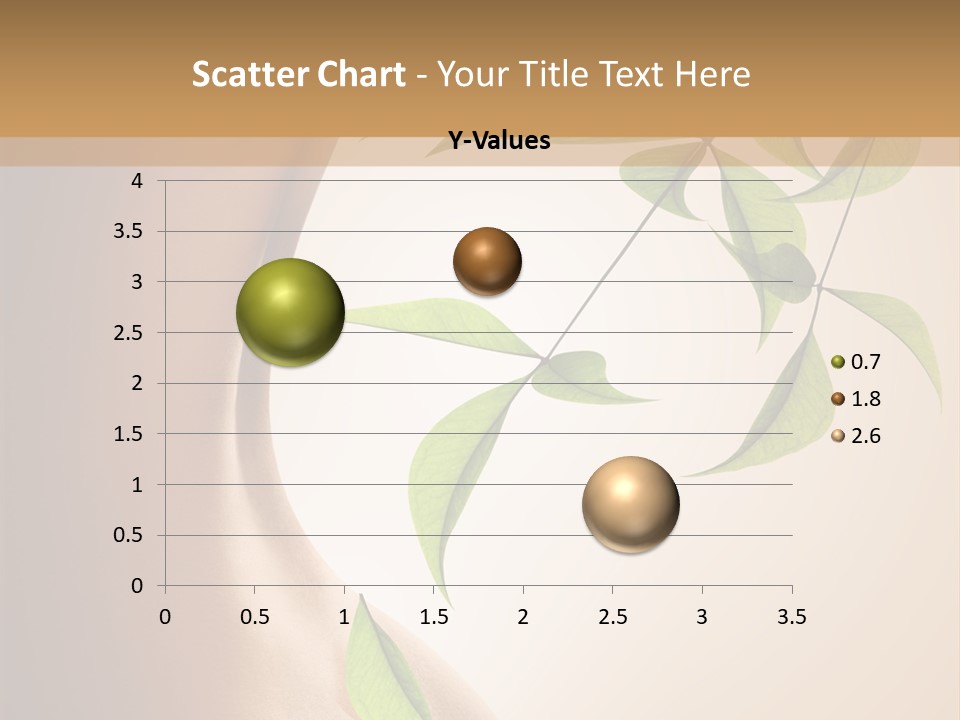 Scatter Chart - Your Title Text Here

Y-Values

4
3.5
3
2.5
2
1.5
1
0.5
0

0 0.5 1 1.5 2 2.5 3 3.5

0.7
1.8
2.6